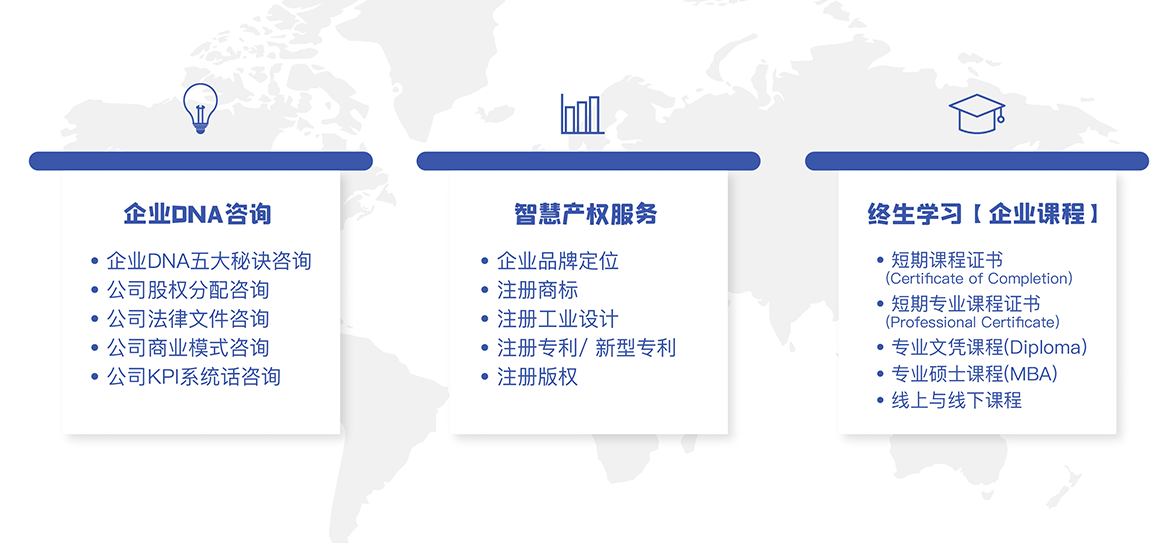 企业DNA咨询

• 企业DNA五大秘诀咨询
• 公司股权分配咨询
• 公司法律文件咨询
• 公司商业模式咨询
• 公司KPI系统话咨询

智慧产权服务

• 企业品牌定位
• 注册商标
• 注册工业设计
• 注册专利/ 新型专利
• 注册版权

终生学习【企业课程】

• 短期课程证书
(Certificate of Completion)
• 短期专业课程证书
(Professional Certificate)
• 专业文凭课程(Diploma)
• 专业硕士课程(MBA)
• 线上与线下课程